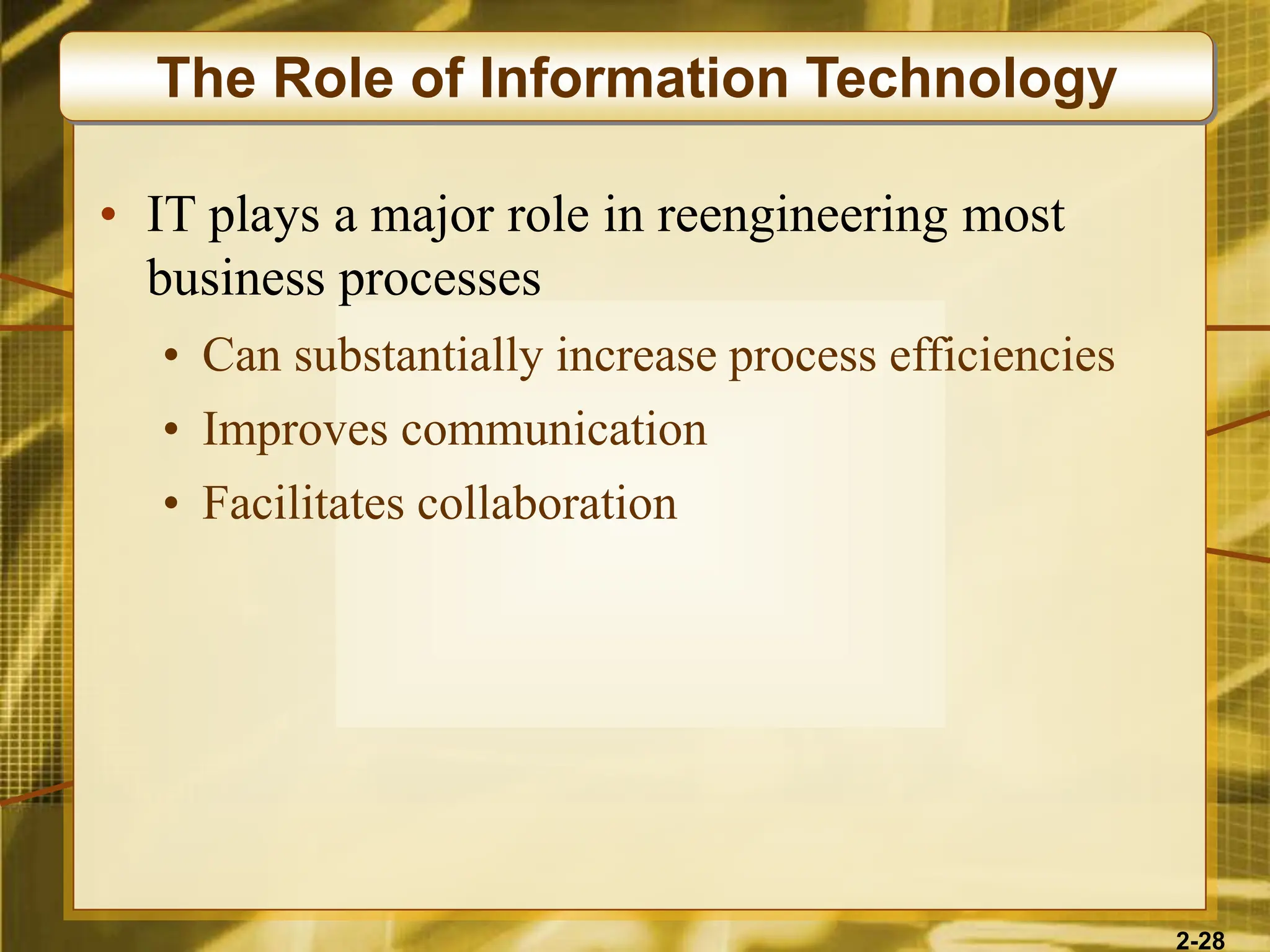 The Role of Information Technology

• IT plays a major role in reengineering most business processes
  • Can substantially increase process efficiencies
  • Improves communication
  • Facilitates collaboration

2-28